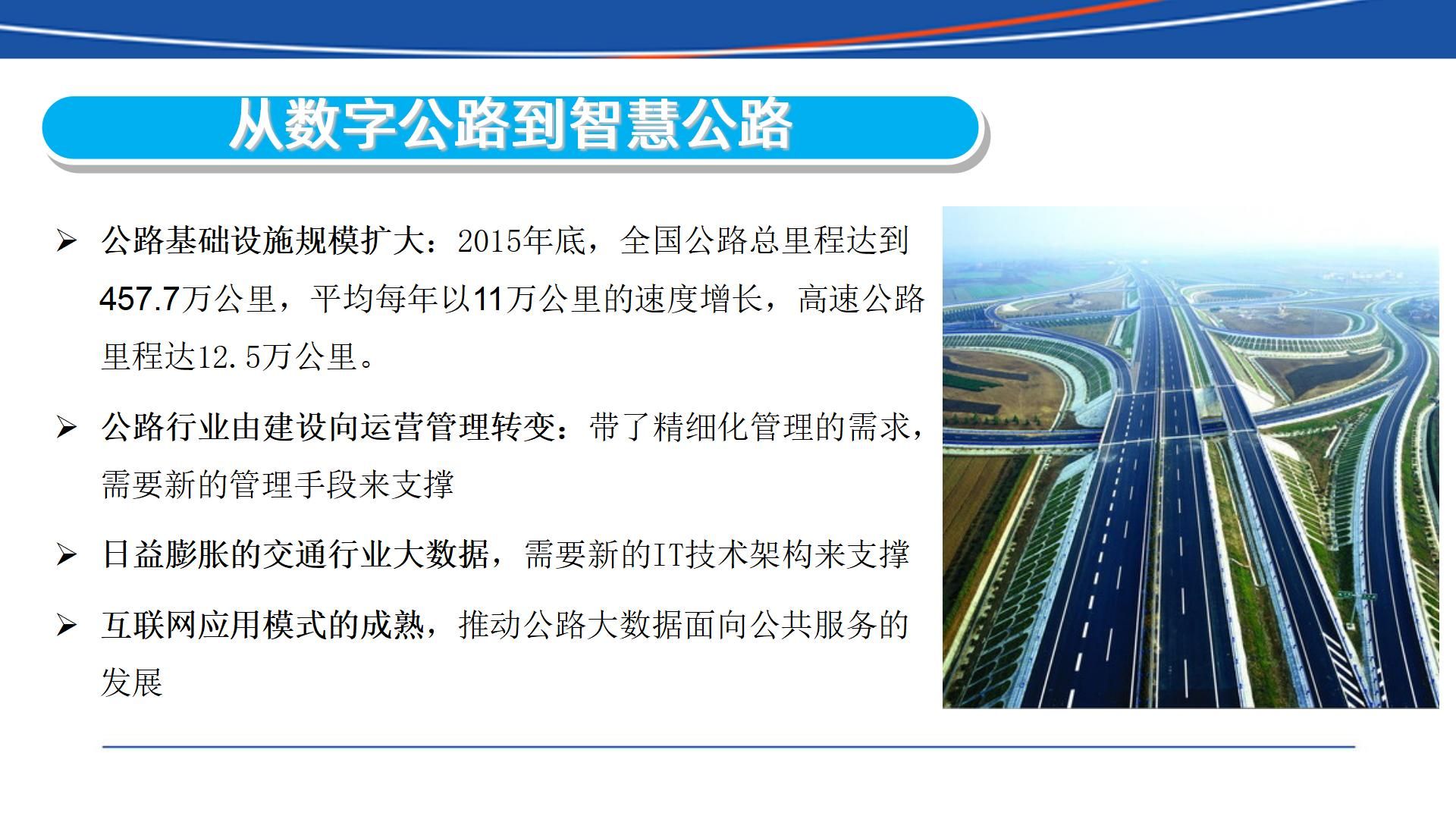 从数字公路到智慧公路

➢ 公路基础设施规模扩大：2015年底，全国公路总里程达到457.7万公里，平均每年以11万公里的速度增长，高速公路里程达12.5万公里。

➢ 公路行业由建设向运营管理转变：带了精细化管理的需求，需要新的管理手段来支撑

➢ 日益膨胀的交通行业大数据，需要新的IT技术架构来支撑

➢ 互联网应用模式的成熟，推动公路大数据面向公共服务的发展